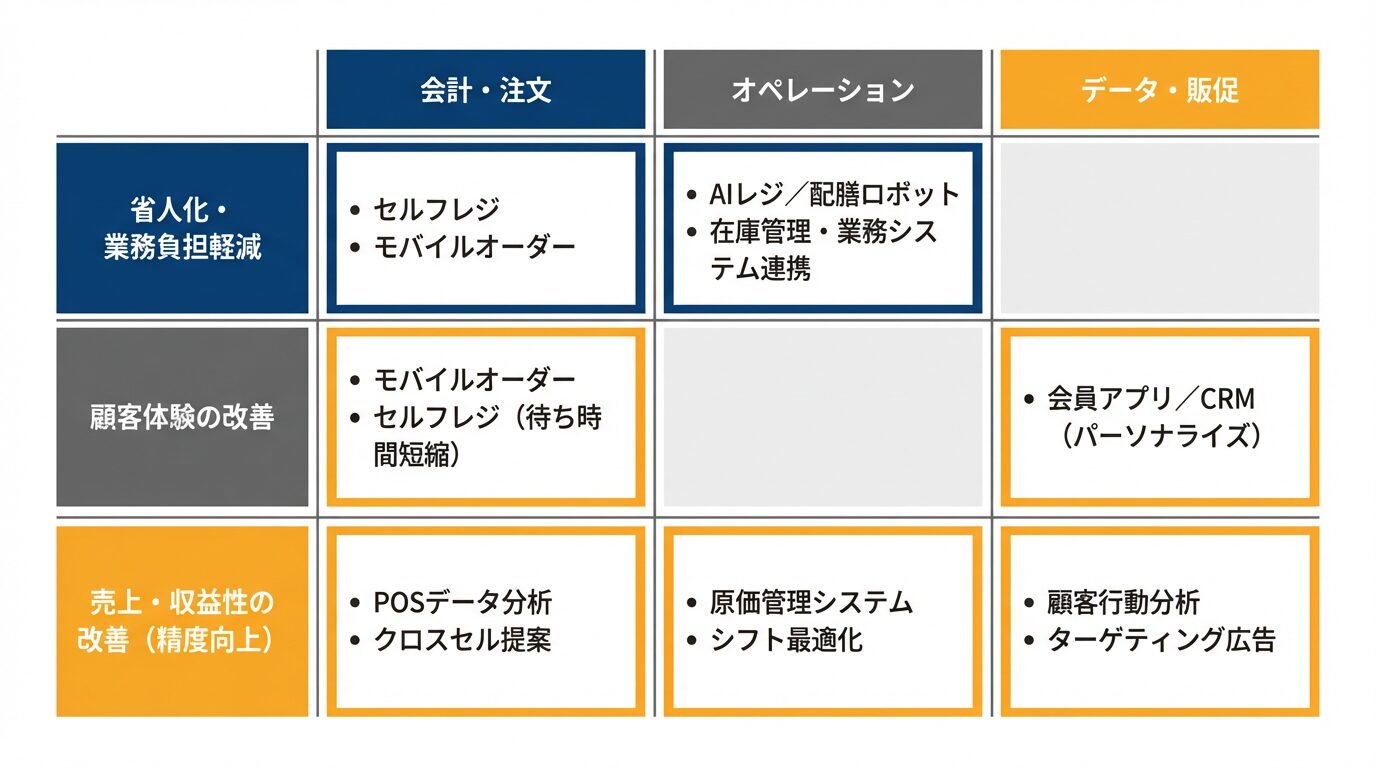 |  | 会計・注文 | オペレーション | データ・販促 |
|---|---|---|---|
| 省人化・業務負担軽減 | • セルフレジ • モバイルオーダー | • AIレジ／配膳ロボット • 在庫管理・業務システム連携 |  |
| 顧客体験の改善 | • モバイルオーダー • セルフレジ（待ち時間短縮） |  | • 会員アプリ／CRM（パーソナライズ） |
| 売上・収益性の改善（精度向上） | • POSデータ分析 • クロスセル提案 | • 原価管理システム • シフト最適化 | • 顧客行動分析 • ターゲティング広告 |